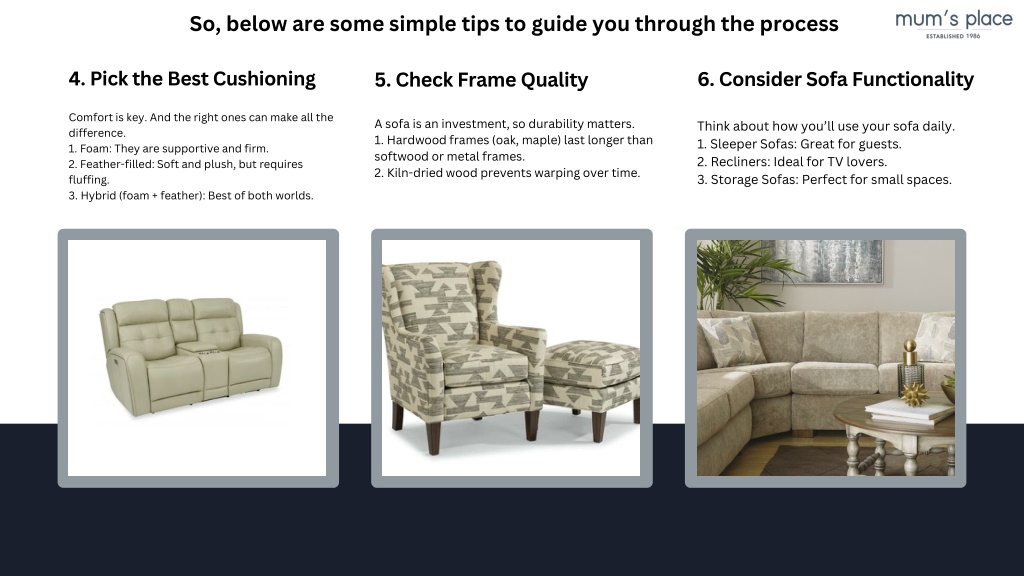 So, below are some simple tips to guide you through the process

mum's place
ESTABLISHED 1986

4. Pick the Best Cushioning

Comfort is key. And the right ones can make all the difference.
1. Foam: They are supportive and firm.
2. Feather-filled: Soft and plush, but requires fluffing.
3. Hybrid (foam + feather): Best of both worlds.

5. Check Frame Quality

A sofa is an investment, so durability matters.
1. Hardwood frames (oak, maple) last longer than softwood or metal frames.
2. Kiln-dried wood prevents warping over time.

6. Consider Sofa Functionality

Think about how you'll use your sofa daily.
1. Sleeper Sofas: Great for guests.
2. Recliners: Ideal for TV lovers.
3. Storage Sofas: Perfect for small spaces.